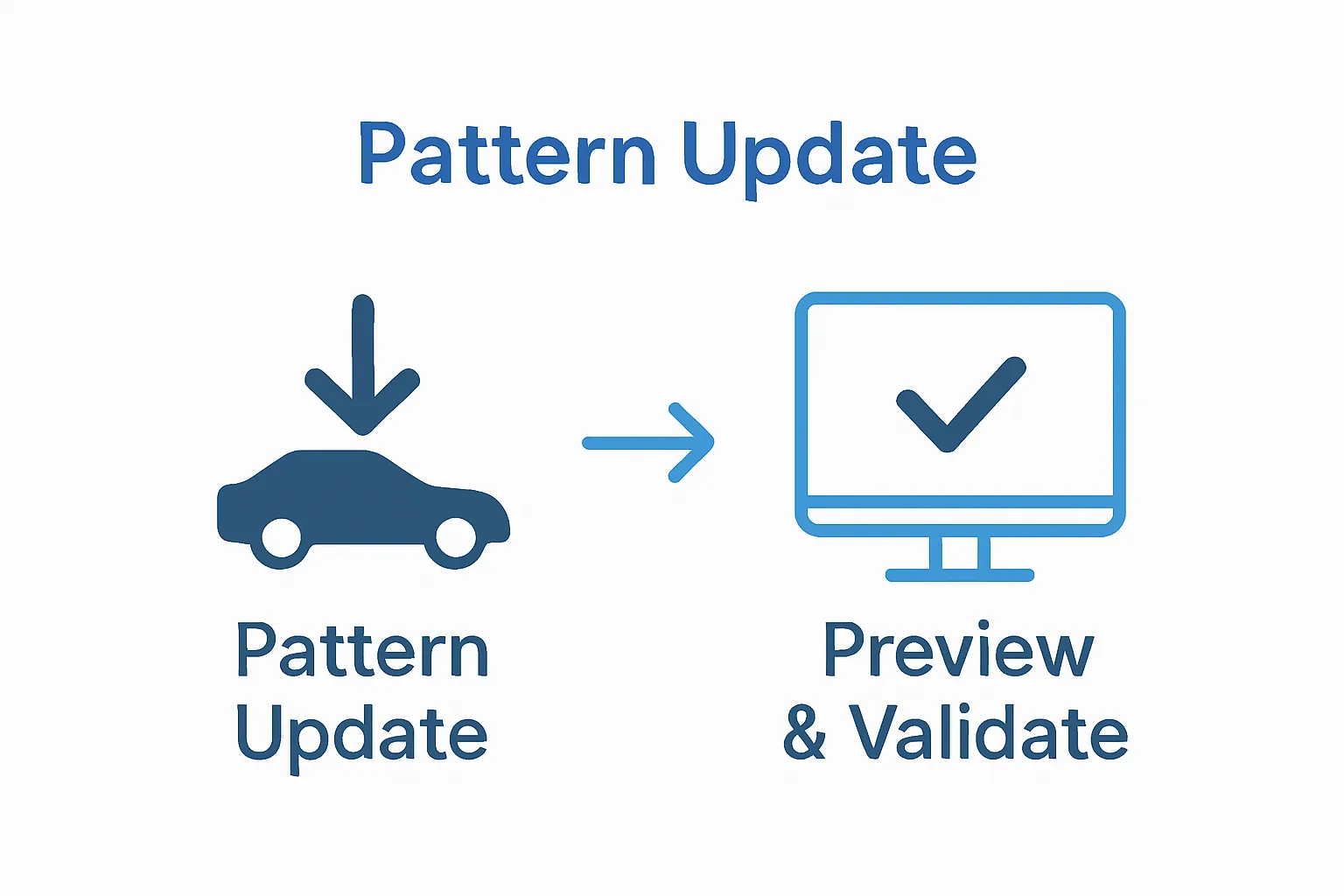 Pattern Update

Pattern Update

Preview & Validate